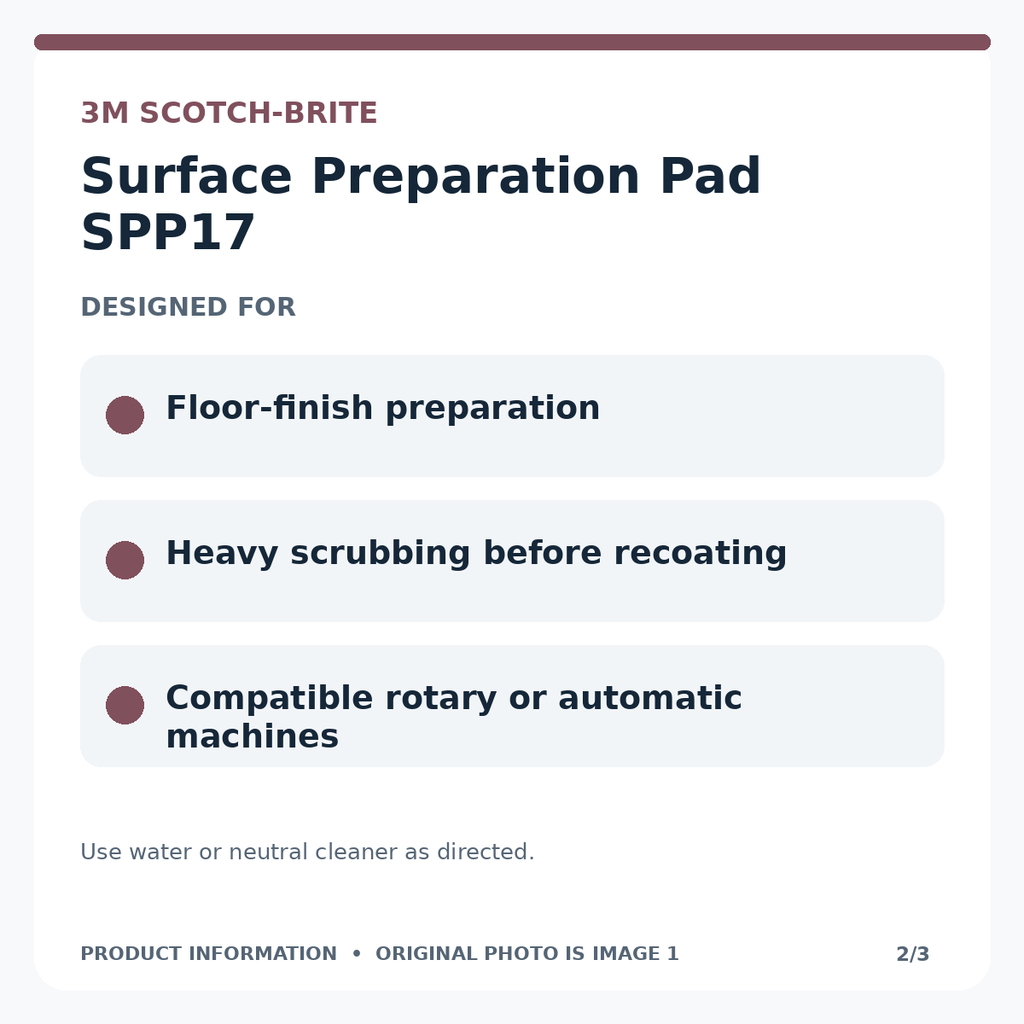 3M SCOTCH-BRITE

Surface Preparation Pad SPP17

DESIGNED FOR

Floor-finish preparation

Heavy scrubbing before recoating

Compatible rotary or automatic machines

Use water or neutral cleaner as directed.

PRODUCT INFORMATION • ORIGINAL PHOTO IS IMAGE 1

2/3